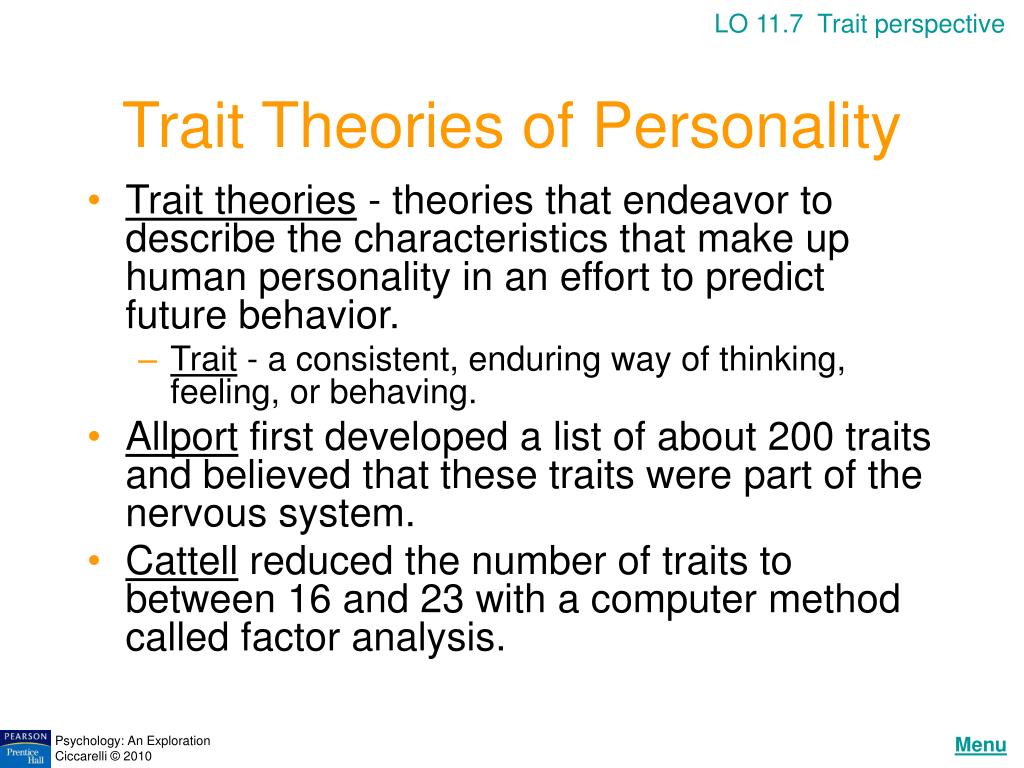 LO 11.7 Trait perspective

Trait Theories of Personality

• Trait theories - theories that endeavor to describe the characteristics that make up human personality in an effort to predict future behavior.
– Trait - a consistent, enduring way of thinking, feeling, or behaving.
• Allport first developed a list of about 200 traits and believed that these traits were part of the nervous system.
• Cattell reduced the number of traits to between 16 and 23 with a computer method called factor analysis.

PEARSON Prentice Hall

Psychology: An Exploration
Ciccarelli © 2010

Menu